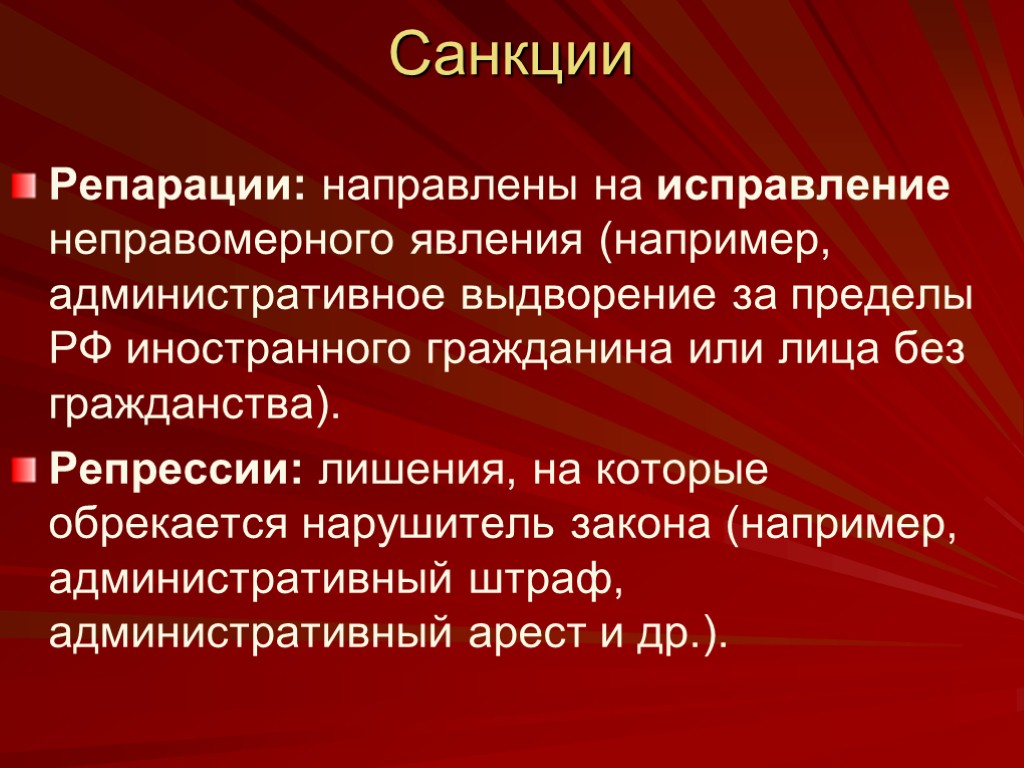 Санкции

Репарации: направлены на исправление неправомерного явления (например, административное выдворение за пределы РФ иностранного гражданина или лица без гражданства).

Репрессии: лишения, на которые обрекается нарушитель закона (например, административный штраф, административный арест и др.).